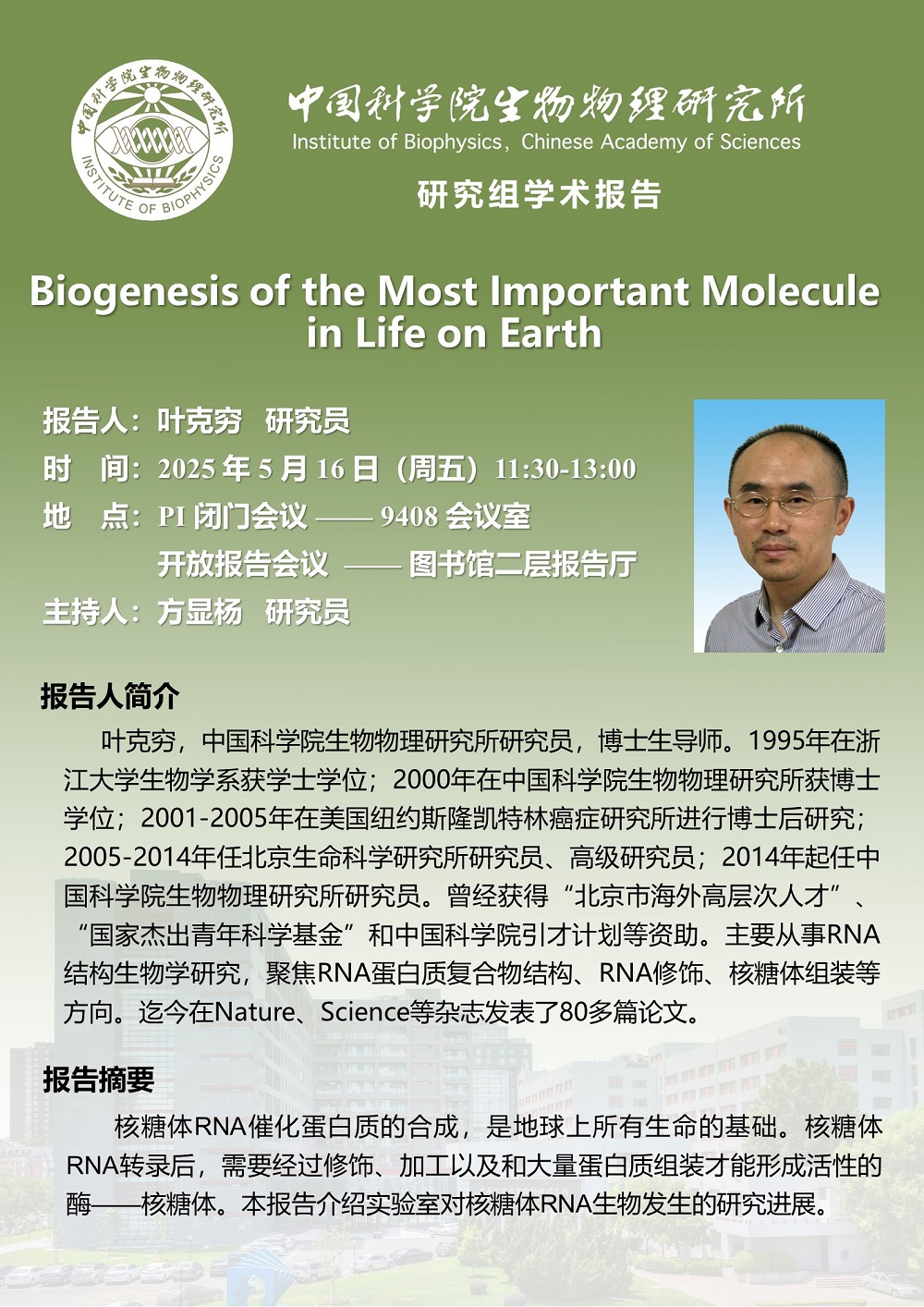 中国科学院生物物理研究所
INSTITUTE OF BIOPHYSICS

中国科学院生物物理研究所
Institute of Biophysics, Chinese Academy of Sciences

研究组学术报告

Biogenesis of the Most Important Molecule in Life on Earth

报告人：叶克穷 研究员
时 间：2025 年 5 月 16 日（周五）11:30-13:00
地 点：PI 闭门会议 —— 9408 会议室
开放报告会议 —— 图书馆二层报告厅
主持人：方显杨 研究员

报告人简介

叶克穷，中国科学院生物物理研究所研究员，博士生导师。1995年在浙江大学生物学系获学士学位；2000年在中国科学院生物物理研究所获博士学位；2001-2005年在美国纽约斯隆凯特林癌症研究所进行博士后研究；2005-2014年任北京生命科学研究所研究员、高级研究员；2014年起任中国科学院生物物理研究所研究员。曾经获得“北京市海外高层次人才”、“国家杰出青年科学基金”和中国科学院引才计划等资助。主要从事RNA结构生物学研究，聚焦RNA蛋白质复合物结构、RNA修饰、核糖体组装等方向。迄今在Nature、Science等杂志发表了80多篇论文。

报告摘要

核糖体RNA催化蛋白质的合成，是地球上所有生命的基础。核糖体RNA转录后，需要经过修饰、加工以及和大量蛋白质组装才能形成活性的酶——核糖体。本报告介绍实验室对核糖体RNA生物发生的研究进展。